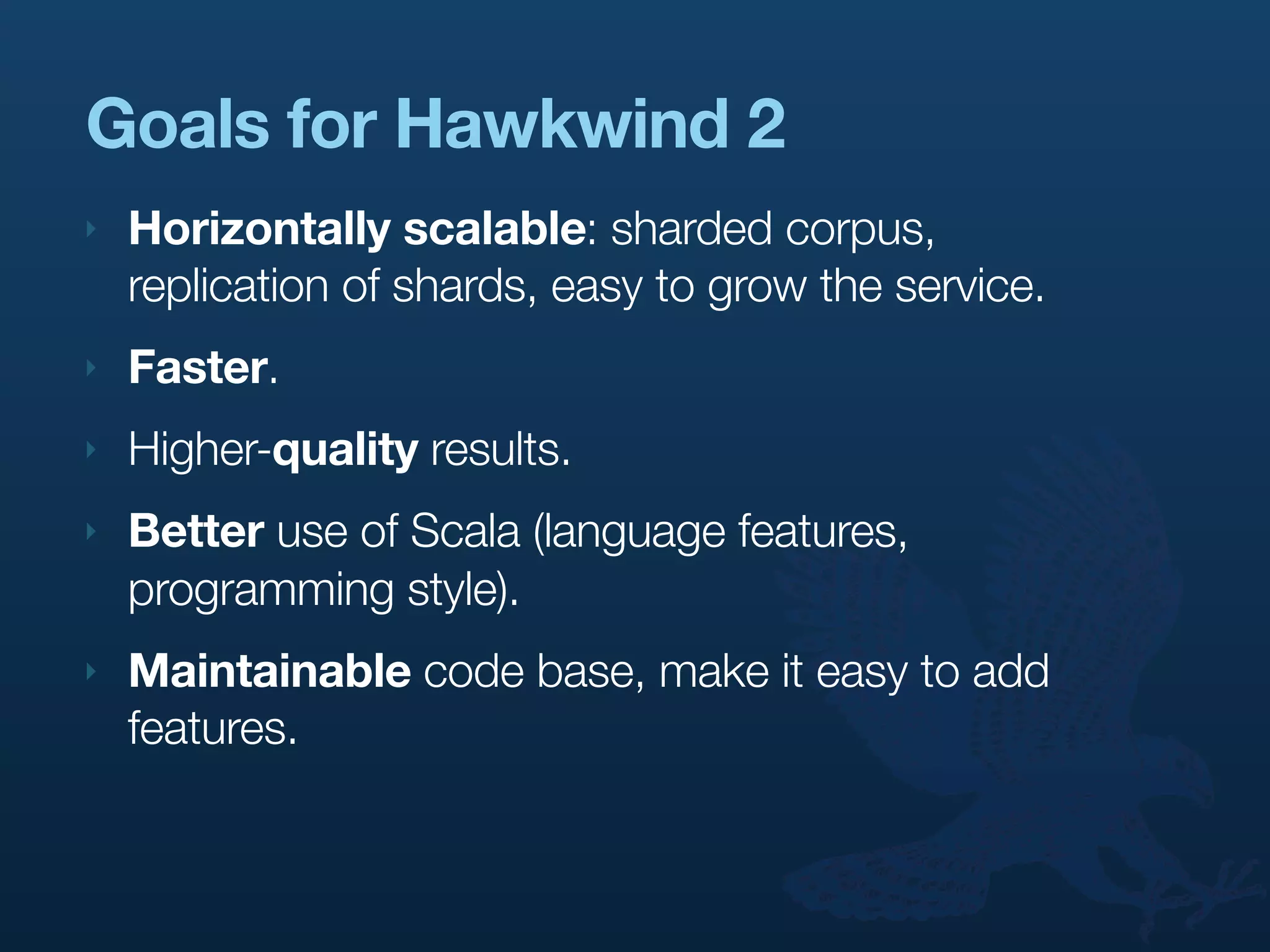 Goals for Hawkwind 2

Horizontally scalable: sharded corpus, replication of shards, easy to grow the service.

Faster.

Higher-quality results.

Better use of Scala (language features, programming style).

Maintainable code base, make it easy to add features.